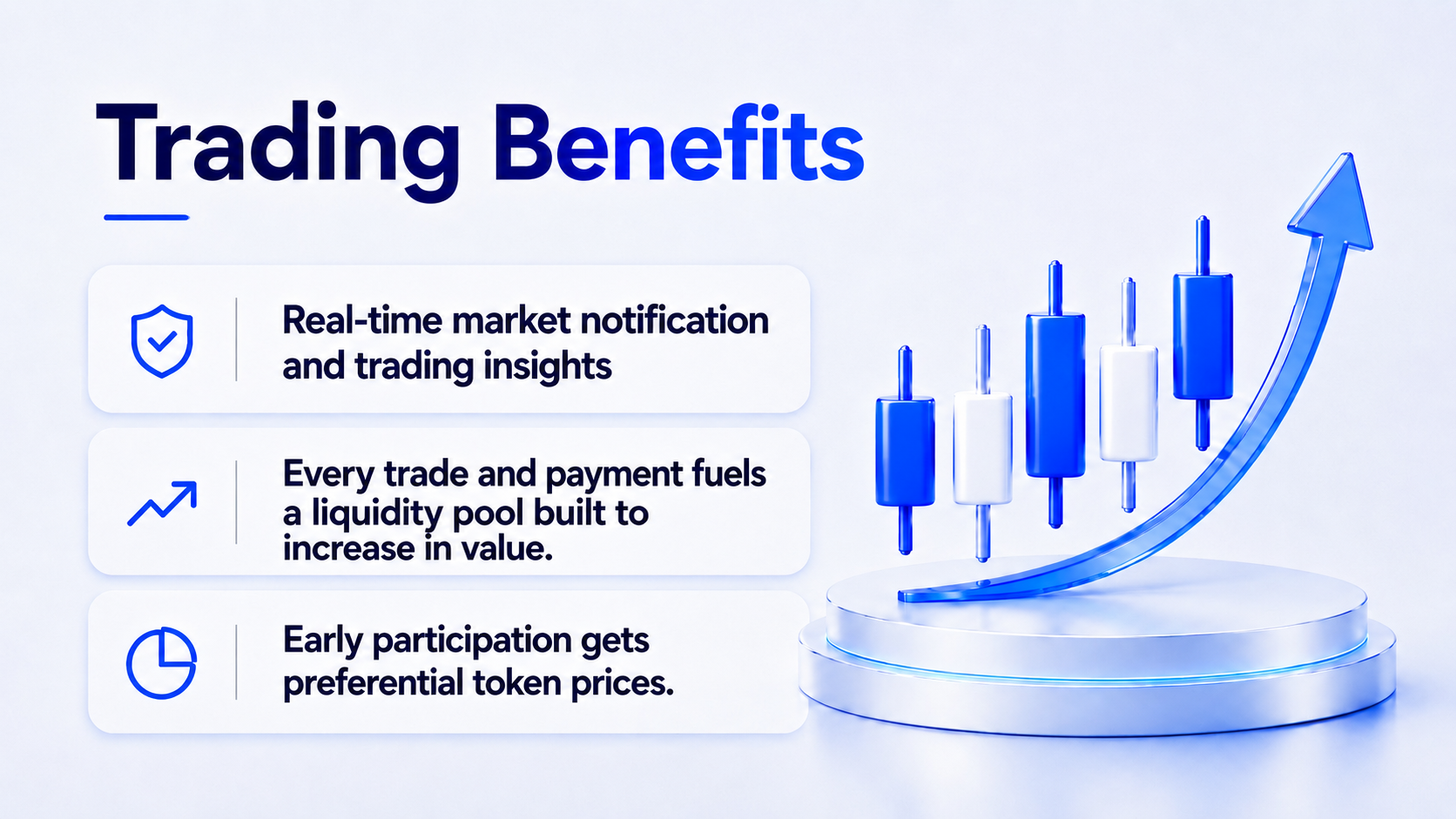 Trading Benefits

Real-time market notification and trading insights

Every trade and payment fuels a liquidity pool built to increase in value.

Early participation gets preferential token prices.